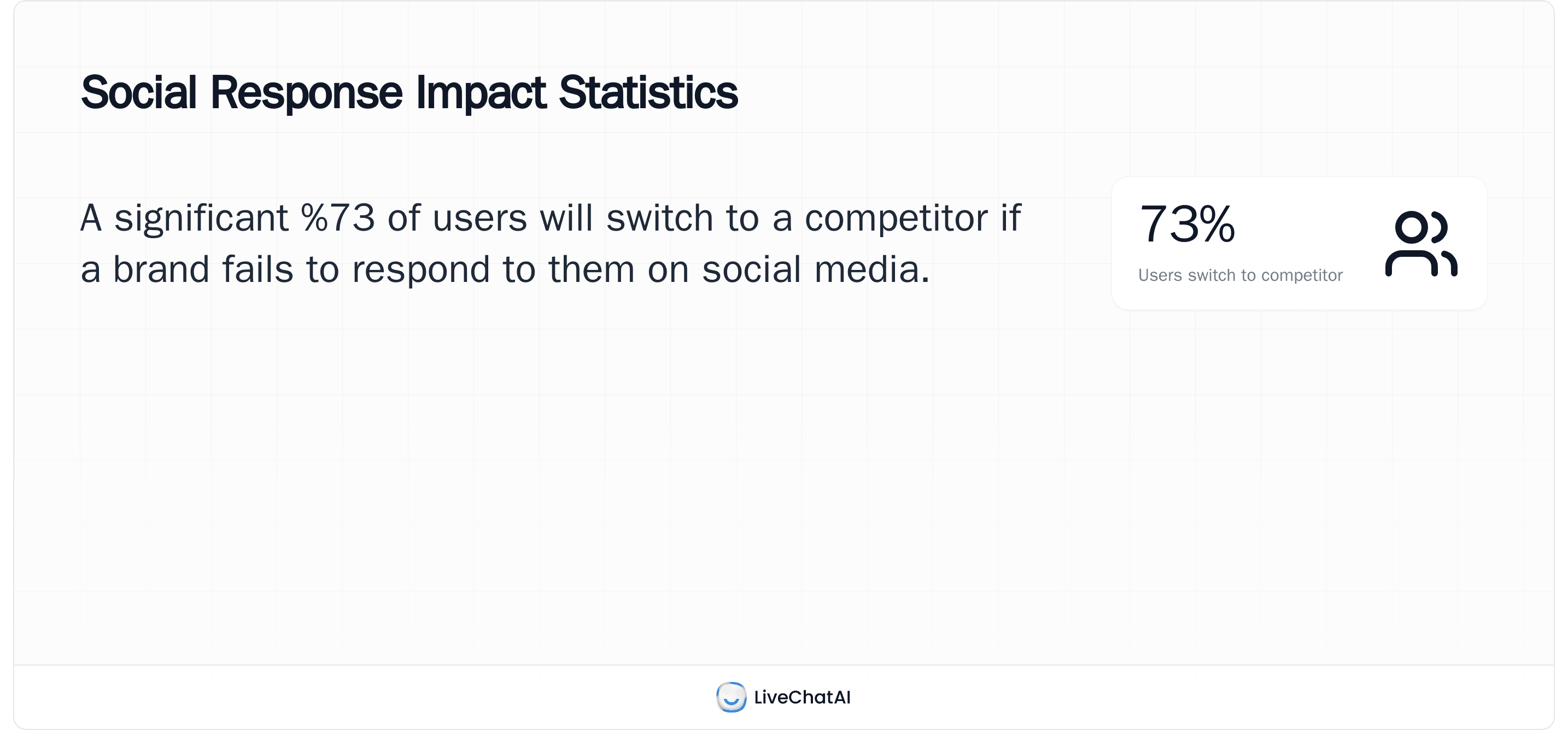 Social Response Impact Statistics

A significant %73 of users will switch to a competitor if a brand fails to respond to them on social media.

73%
Users switch to competitor

LiveChatAI